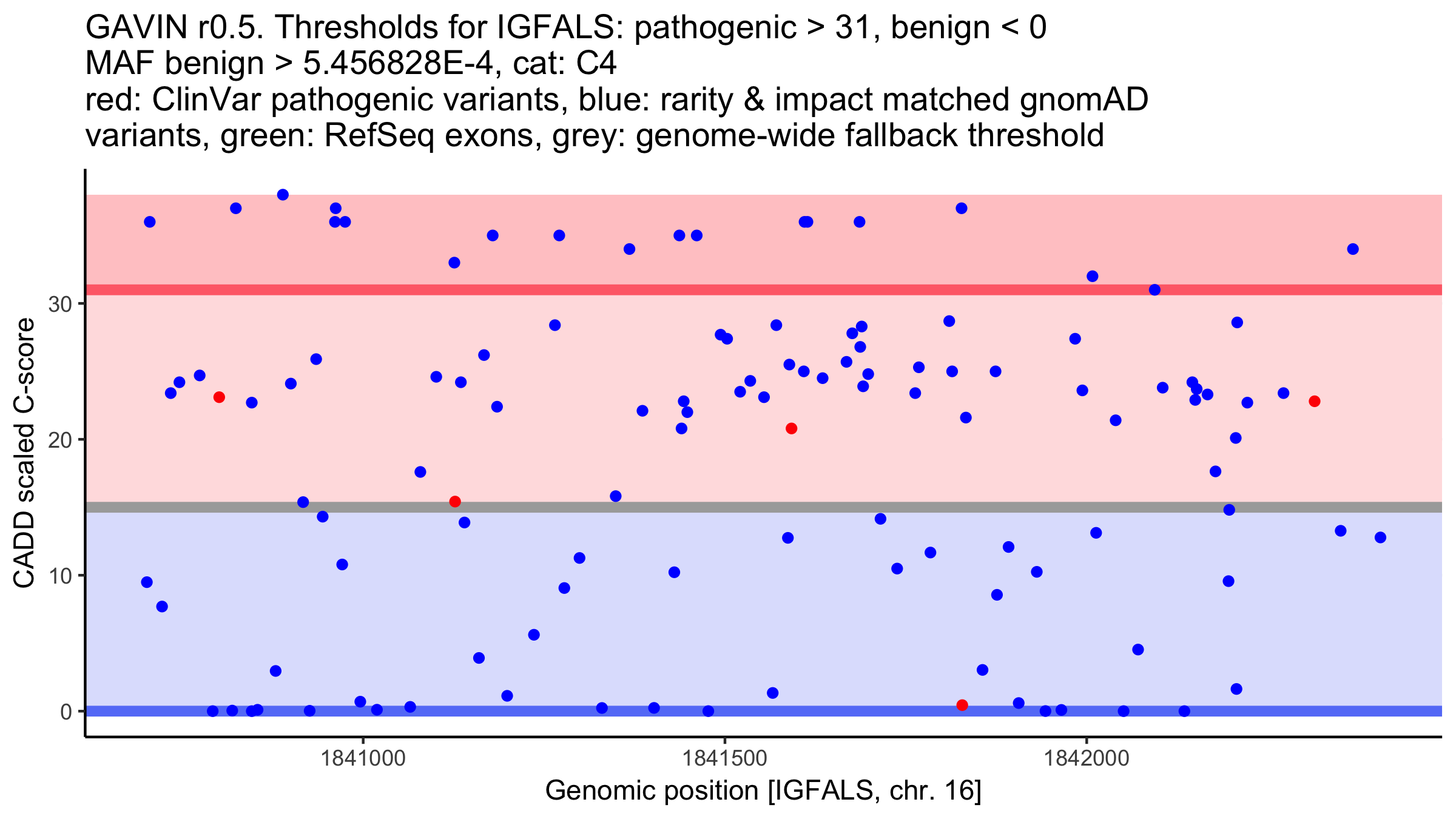 GAVIN r0.5. Thresholds for IGFALS: pathogenic > 31, benign < 0
MAF benign > 5.456828E-4, cat: C4
red: ClinVar pathogenic variants, blue: rarity & impact matched gnomAD variants, green: RefSeq exons, grey: genome-wide fallback threshold

CADD scaled C-score

30
20
10
0

1841000
1841500
1842000

Genomic position [IGFALS, chr. 16]